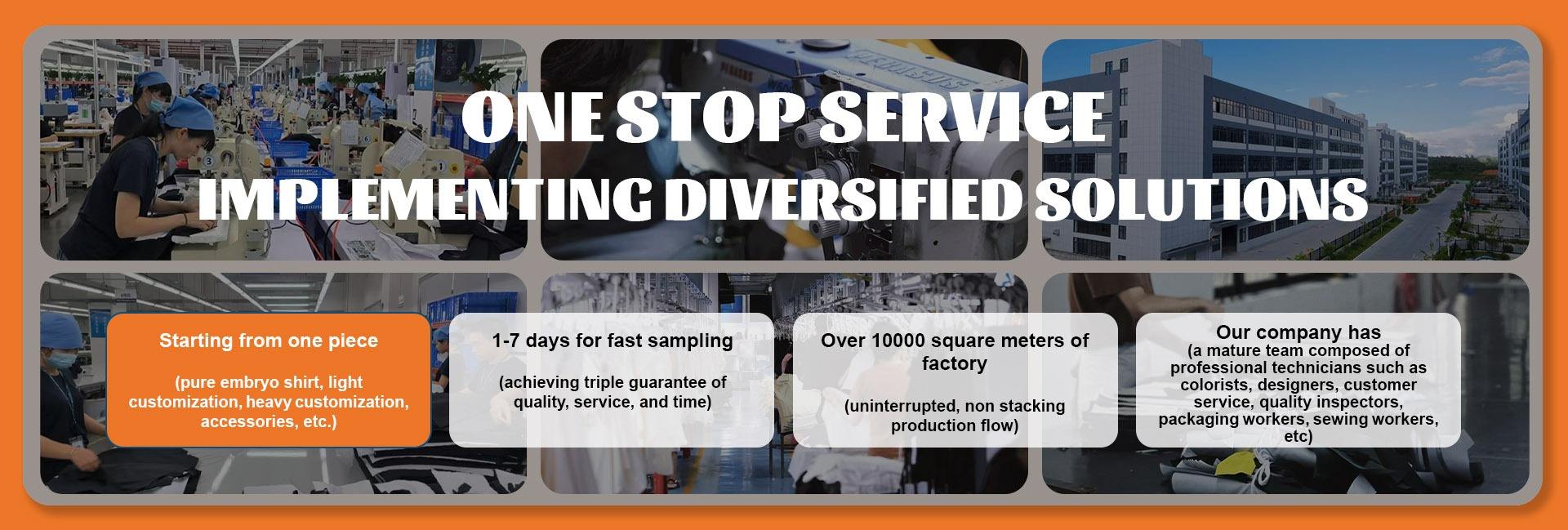 ONE STOP SERVICE
IMPLEMENTING DIVERSIFIED SOLUTIONS

Starting from one piece

(pure embryo shirt, light customization, heavy customization, accessories, etc.)

1-7 days for fast sampling

(achieving triple guarantee of quality, service, and time)

Over 10000 square meters of factory

(uninterrupted, non stacking production flow)

Our company has
(a mature team composed of professional technicians such as colorists, designers, customer service, quality inspectors, packaging workers, sewing workers, etc)